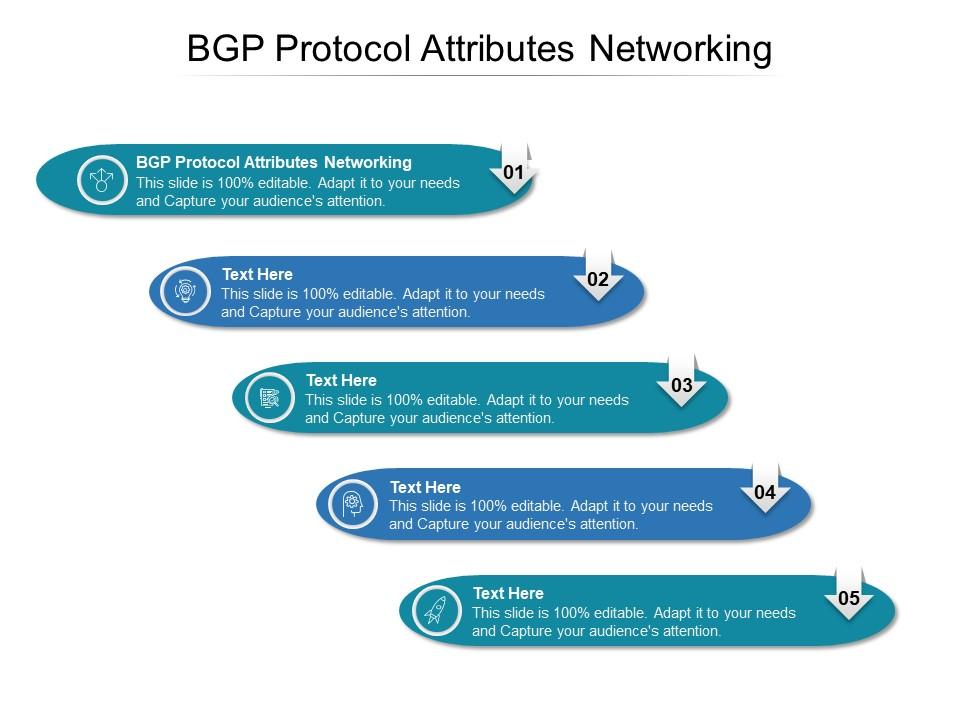 BGP Protocol Attributes Networking

BGP Protocol Attributes Networking
This slide is 100% editable. Adapt it to your needs and Capture your audience's attention.
01

Text Here
This slide is 100% editable. Adapt it to your needs and Capture your audience's attention.
02

Text Here
This slide is 100% editable. Adapt it to your needs and Capture your audience's attention.
03

Text Here
This slide is 100% editable. Adapt it to your needs and Capture your audience's attention.
04

Text Here
This slide is 100% editable. Adapt it to your needs and Capture your audience's attention.
05